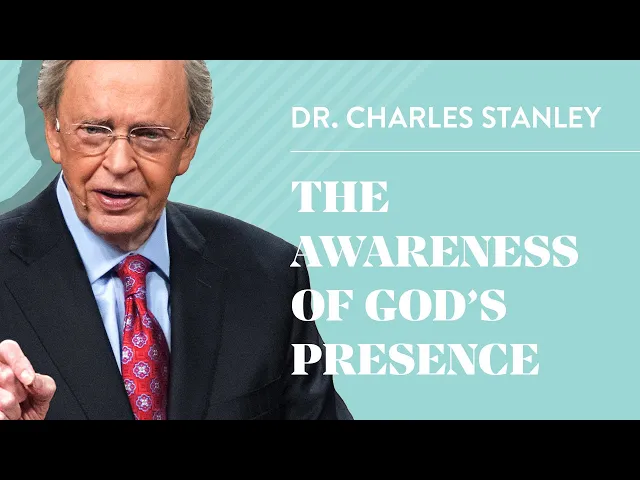 DR. CHARLES STANLEY

THE AWARENESS OF GOD'S PRESENCE